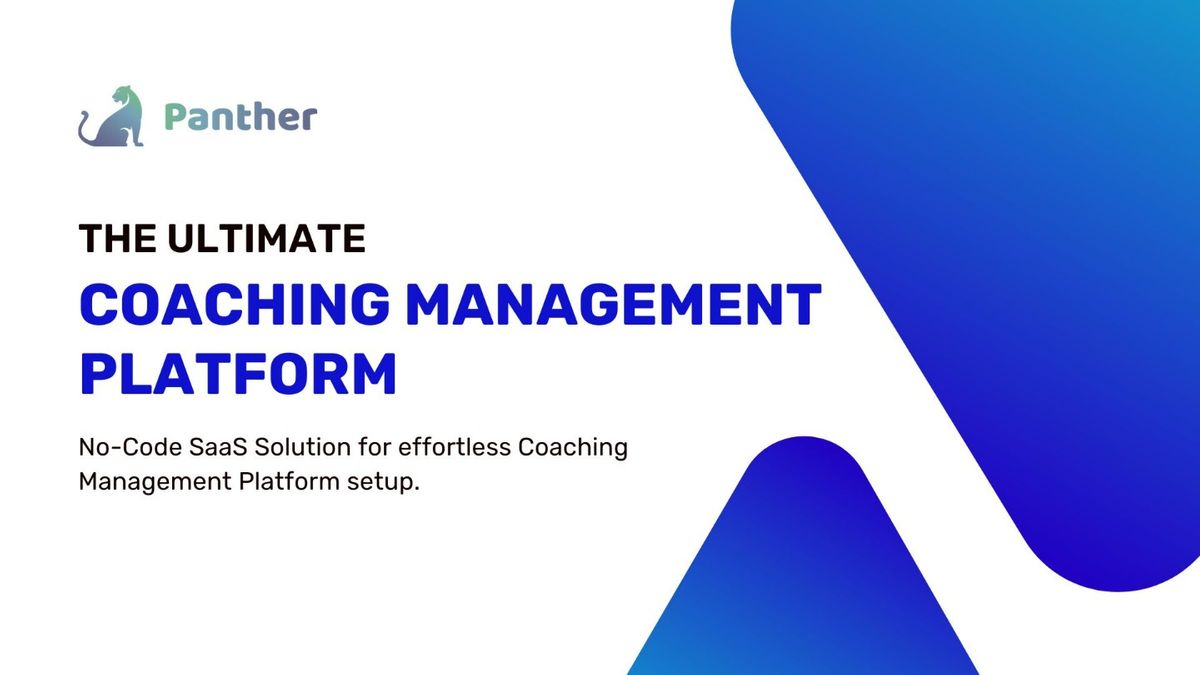 Panther

THE ULTIMATE
COACHING MANAGEMENT PLATFORM

No-Code SaaS Solution for effortless Coaching Management Platform setup.